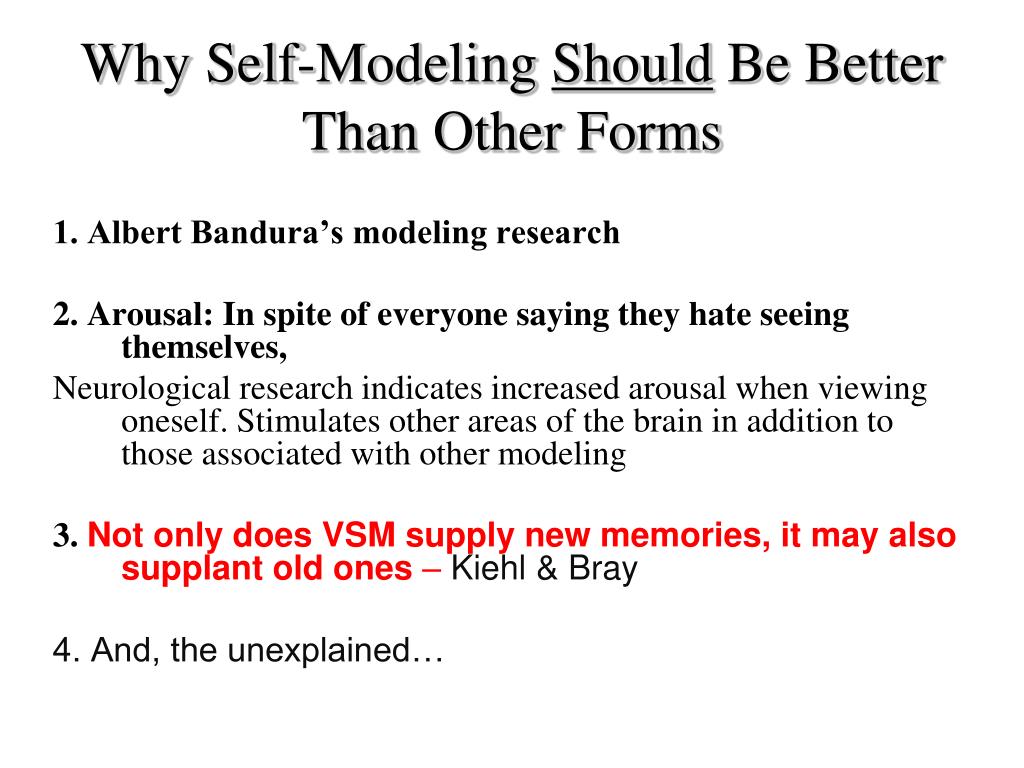 Why Self-Modeling Should Be Better Than Other Forms

1. Albert Bandura’s modeling research

2. Arousal: In spite of everyone saying they hate seeing themselves,

Neurological research indicates increased arousal when viewing oneself. Stimulates other areas of the brain in addition to those associated with other modeling

3. Not only does VSM supply new memories, it may also supplant old ones – Kiehl & Bray

4. And, the unexplained…